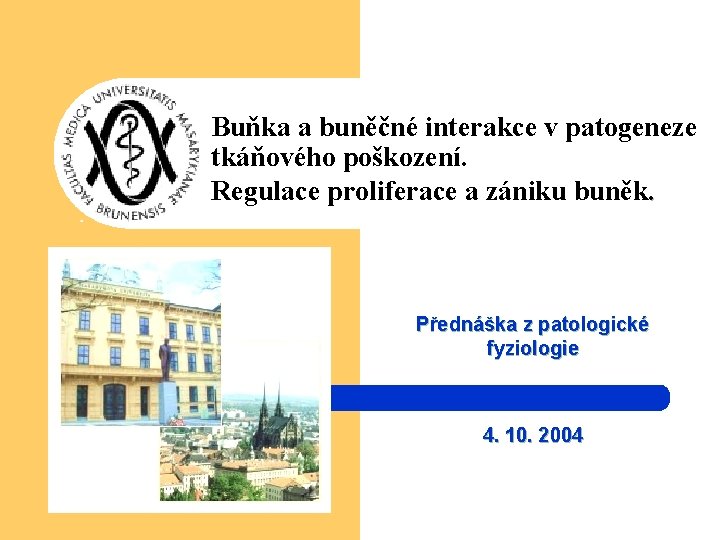 FACULTAS MEDICA UNIVERSITATIS MASARYKIANAE BRUNENSIS

Buňka a buněčné interakce v patogeneze tkáňového poškození.
Regulace proliferace a zániku buněk.

Přednáška z patologické fyziologie

4. 10. 2004